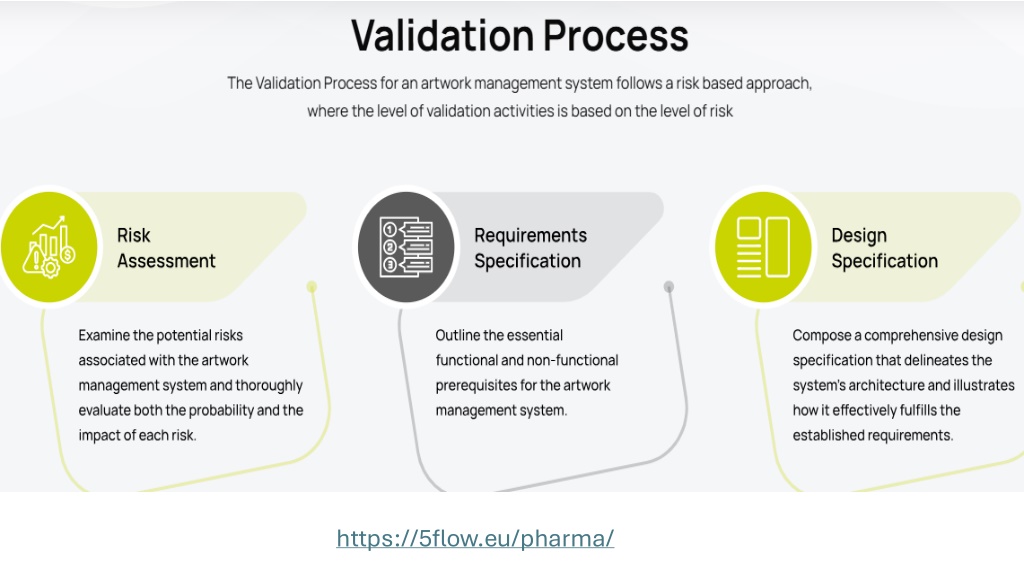 Validation Process

The Validation Process for an artwork management system follows a risk based approach, where the level of validation activities is based on the level of risk

Risk Assessment

Examine the potential risks associated with the artwork management system and thoroughly evaluate both the probability and the impact of each risk.

Requirements Specification

Outline the essential functional and non-functional prerequisites for the artwork management system.

Design Specification

Compose a comprehensive design specification that delineates the system's architecture and illustrates how it effectively fulfills the established requirements.

https://5flow.eu/pharma/